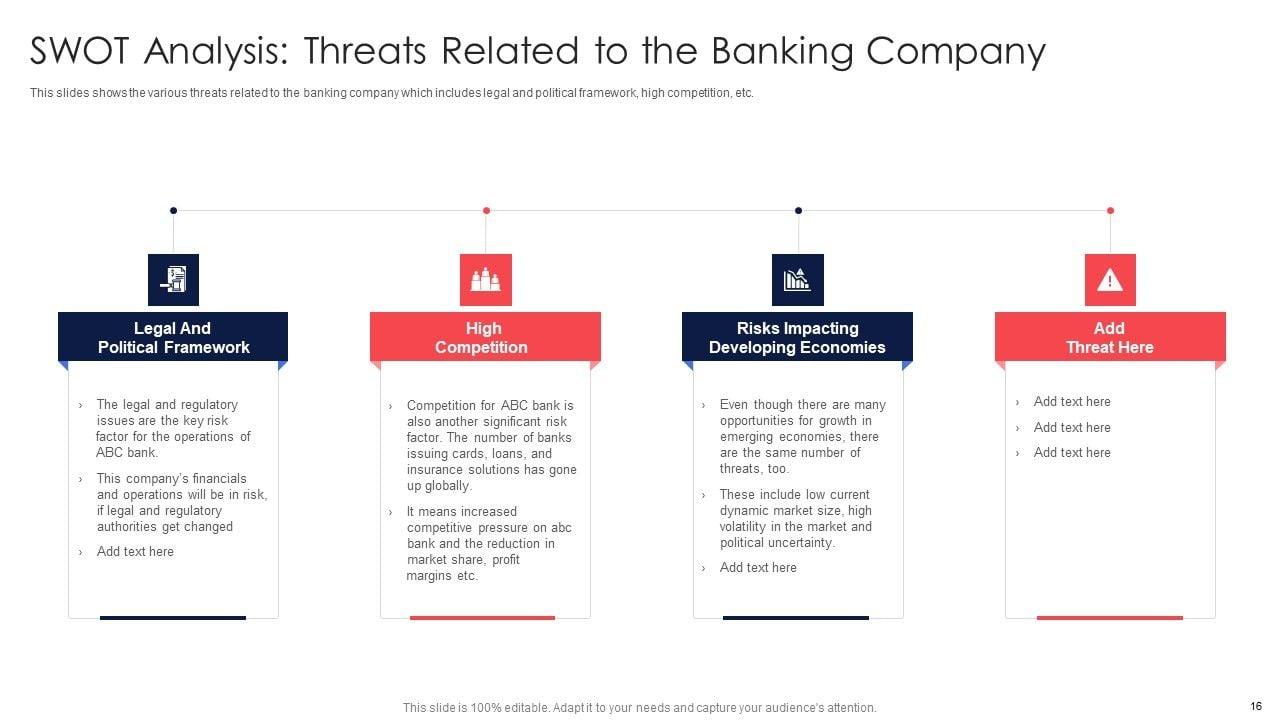 SWOT Analysis: Threats Related to the Banking Company

This slides shows the various threats related to the banking company which includes legal and political framework, high competition, etc.

Legal And Political Framework

› The legal and regulatory issues are the key risk factor for the operations of ABC bank.

› This company's financials and operations will be in risk, if legal and regulatory authorities get changed

› Add text here

High Competition

› Competition for ABC bank is also another significant risk factor. The number of banks issuing cards, loans, and insurance solutions has gone up globally.

› It means increased competitive pressure on abc bank and the reduction in market share, profit margins etc.

Risks Impacting Developing Economies

› Even though there are many opportunities for growth in emerging economies, there are the same number of threats, too.

› These include low current dynamic market size, high volatility in the market and political uncertainty.

› Add text here

Add Threat Here

› Add text here

› Add text here

› Add text here

This slide is 100% editable. Adapt it to your needs and capture your audience's attention.

16